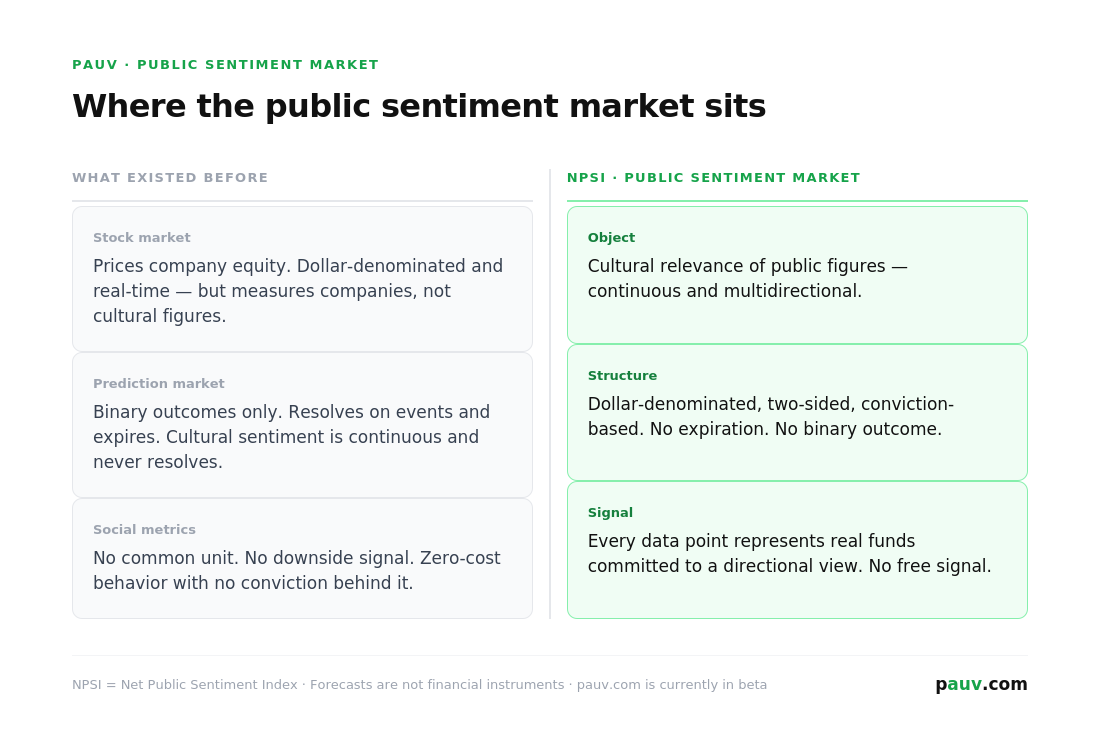 PAUV · PUBLIC SENTIMENT MARKET

Where the public sentiment market sits

WHAT EXISTED BEFORE

Stock market

Prices company equity. Dollar-denominated and real-time — but measures companies, not cultural figures.

Prediction market

Binary outcomes only. Resolves on events and expires. Cultural sentiment is continuous and never resolves.

Social metrics

No common unit. No downside signal. Zero-cost behavior with no conviction behind it.

NPSI · PUBLIC SENTIMENT MARKET

Object

Cultural relevance of public figures — continuous and multidirectional.

Structure

Dollar-denominated, two-sided, conviction-based. No expiration. No binary outcome.

Signal

Every data point represents real funds committed to a directional view. No free signal.

NPSI = Net Public Sentiment Index · Forecasts are not financial instruments · pauv.com is currently in beta

pauv.com